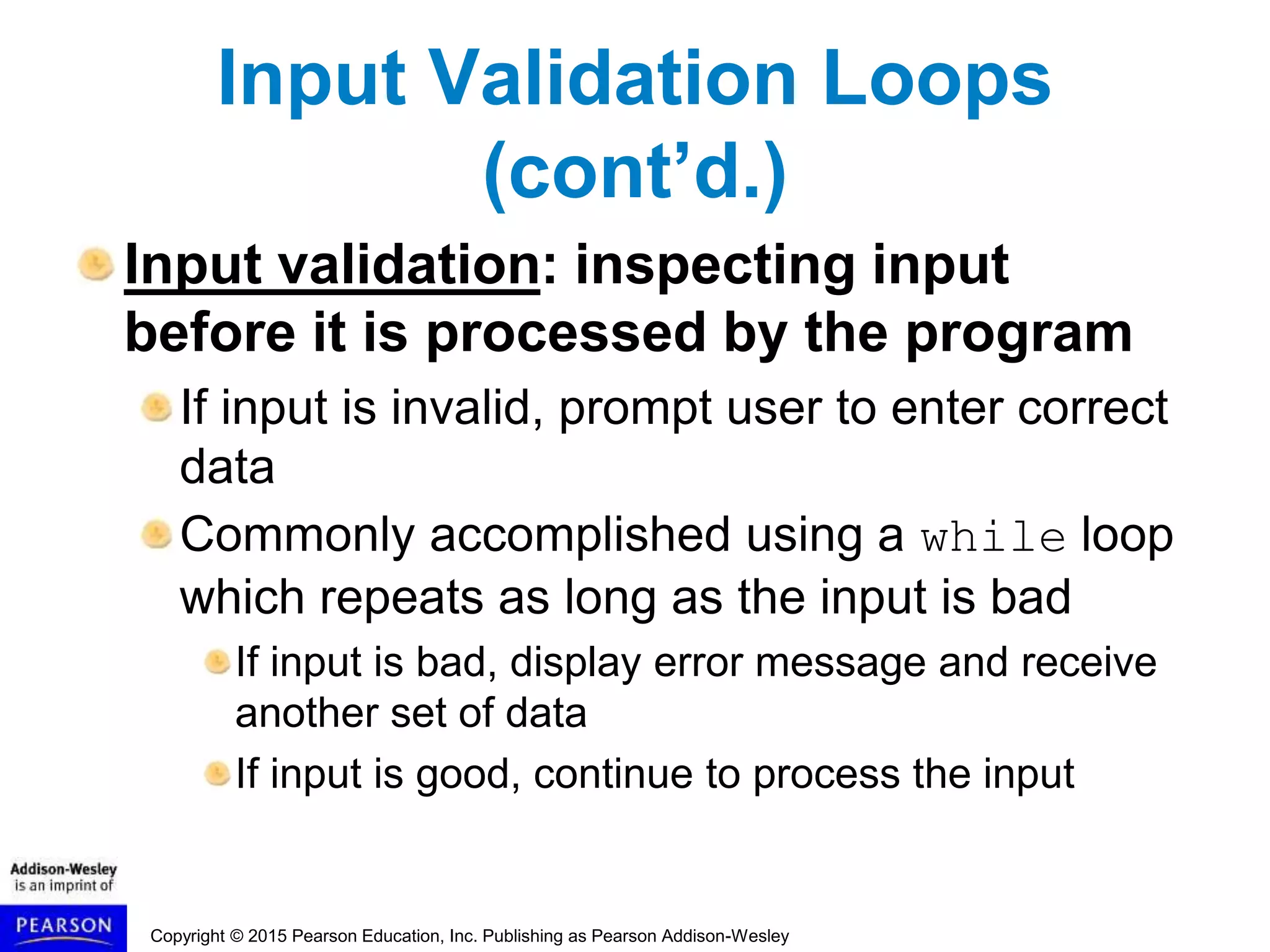 Input Validation Loops (cont’d.)

Input validation: inspecting input before it is processed by the program

If input is invalid, prompt user to enter correct data

Commonly accomplished using a while loop which repeats as long as the input is bad

If input is bad, display error message and receive another set of data

If input is good, continue to process the input

Addison-Wesley is an imprint of

PEARSON

Copyright © 2015 Pearson Education, Inc. Publishing as Pearson Addison-Wesley